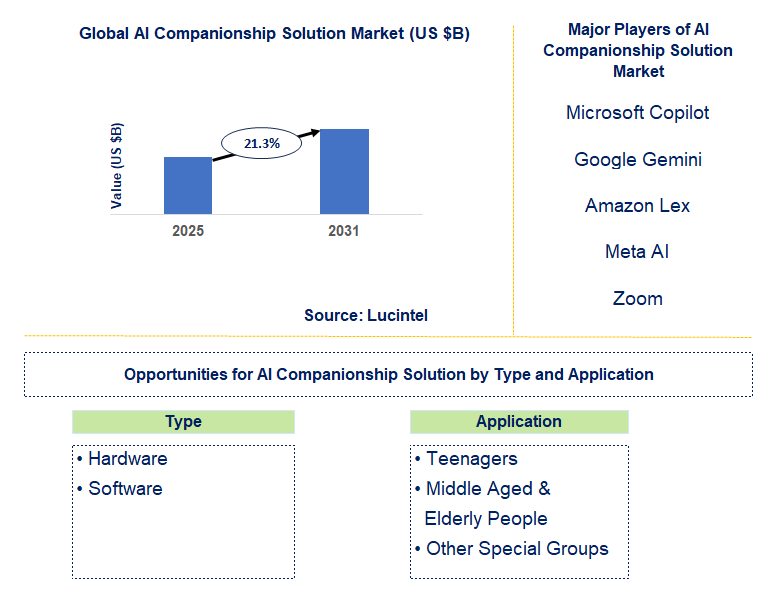 Global AI Companionship Solution Market (US $B)

Value (US $B)

21.3%

2025

2031

Source: Lucintel

Major Players of AI Companionship Solution Market

Microsoft Copilot

Google Gemini

Amazon Lex

Meta AI

Zoom

Opportunities for AI Companionship Solution by Type and Application

Type

• Hardware
• Software

Application

• Teenagers
• Middle Aged & Elderly People
• Other Special Groups